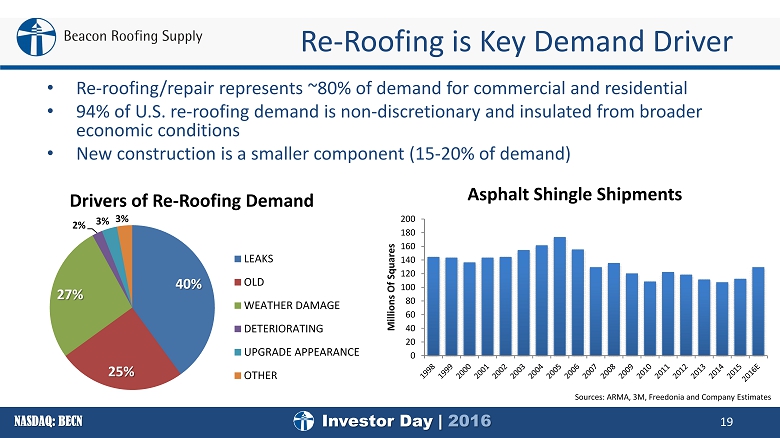 Beacon Roofing Supply

Re-Roofing is Key Demand Driver

• Re-roofing/repair represents ~80% of demand for commercial and residential
• 94% of U.S. re-roofing demand is non-discretionary and insulated from broader economic conditions
• New construction is a smaller component (15-20% of demand)

Drivers of Re-Roofing Demand

2% 3% 3%
40%
27%
25%

LEAKS
OLD
WEATHER DAMAGE
DETERIORATING
UPGRADE APPEARANCE
OTHER

Asphalt Shingle Shipments

Millions Of Squares
200
180
160
140
120
100
80
60
40
20
0

1998 1999 2000 2001 2002 2003 2004 2005 2006 2007 2008 2009 2010 2011 2012 2013 2014 2015 2016E

Sources: ARMA, 3M, Freedonia and Company Estimates

NASDAQ: BECN

Investor Day | 2016

19